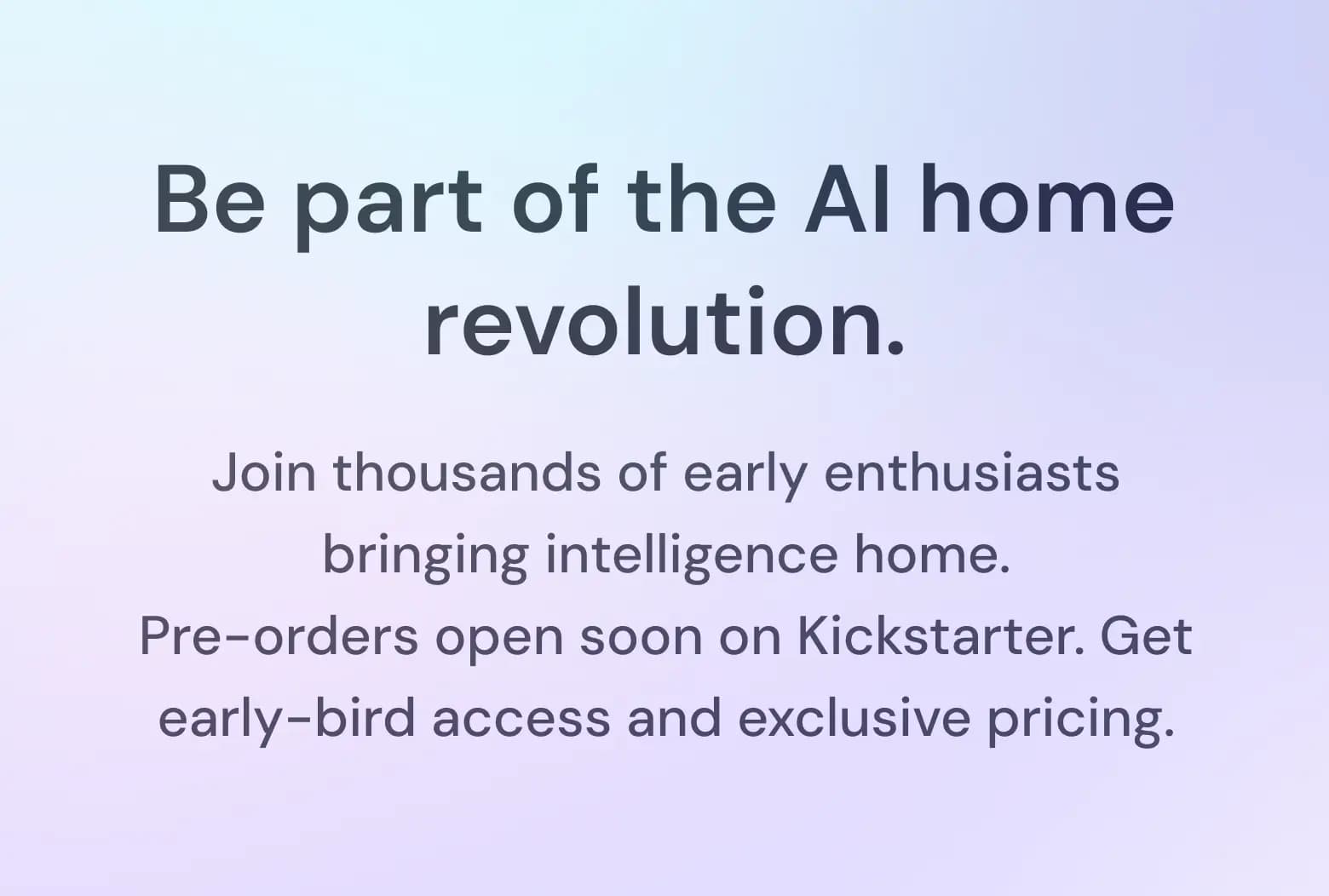 Be part of the AI home revolution.

Join thousands of early enthusiasts bringing intelligence home.
Pre-orders open soon on Kickstarter. Get early-bird access and exclusive pricing.